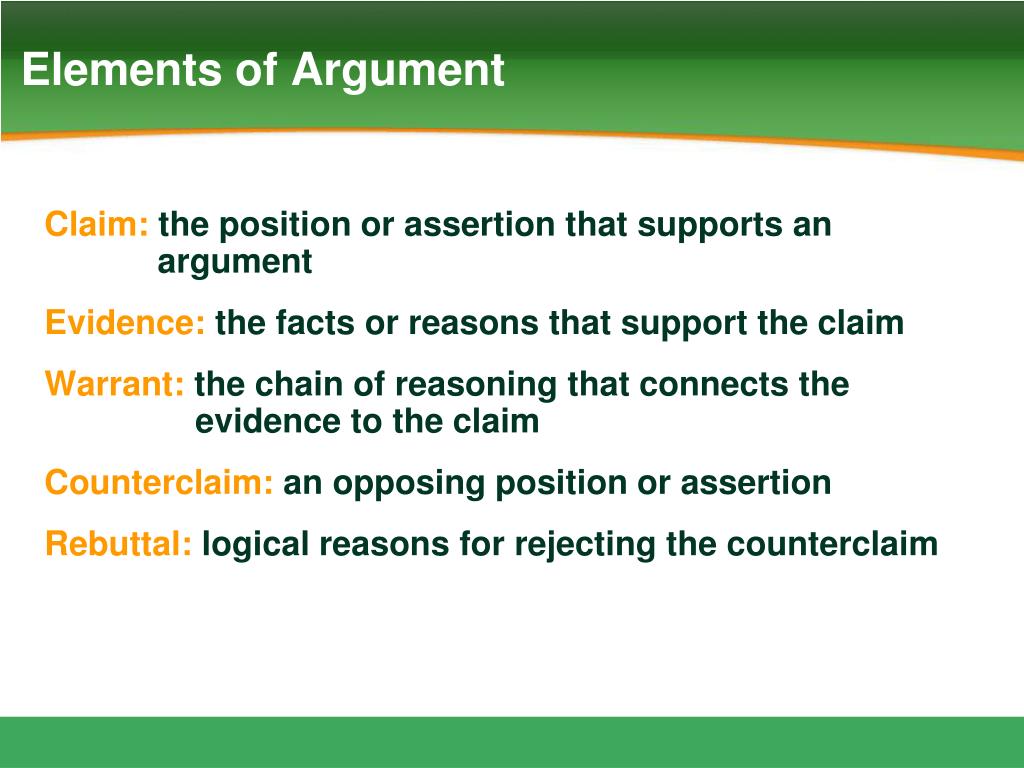 Elements of Argument

Claim: the position or assertion that supports an argument

Evidence: the facts or reasons that support the claim

Warrant: the chain of reasoning that connects the evidence to the claim

Counterclaim: an opposing position or assertion

Rebuttal: logical reasons for rejecting the counterclaim